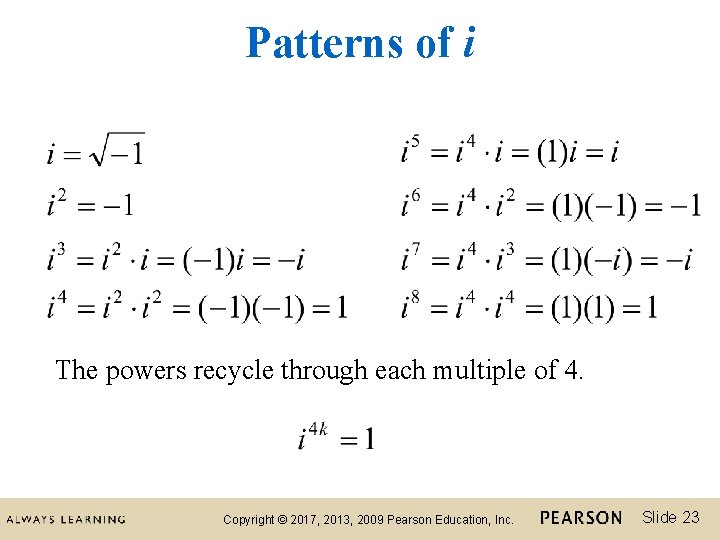 Patterns of $i$

$i = \sqrt{-1}$

$i^2 = -1$

$i^3 = i^2 \cdot i = (-1)i = -i$

$i^4 = i^2 \cdot i^2 = (-1)(-1) = 1$

$i^5 = i^4 \cdot i = (1)i = i$

$i^6 = i^4 \cdot i^2 = (1)(-1) = -1$

$i^7 = i^4 \cdot i^3 = (1)(-i) = -i$

$i^8 = i^4 \cdot i^4 = (1)(1) = 1$

The powers recycle through each multiple of 4.

$i^{4k} = 1$

ALWAYS LEARNING Copyright © 2017, 2013, 2009 Pearson Education, Inc. PEARSON Slide 23